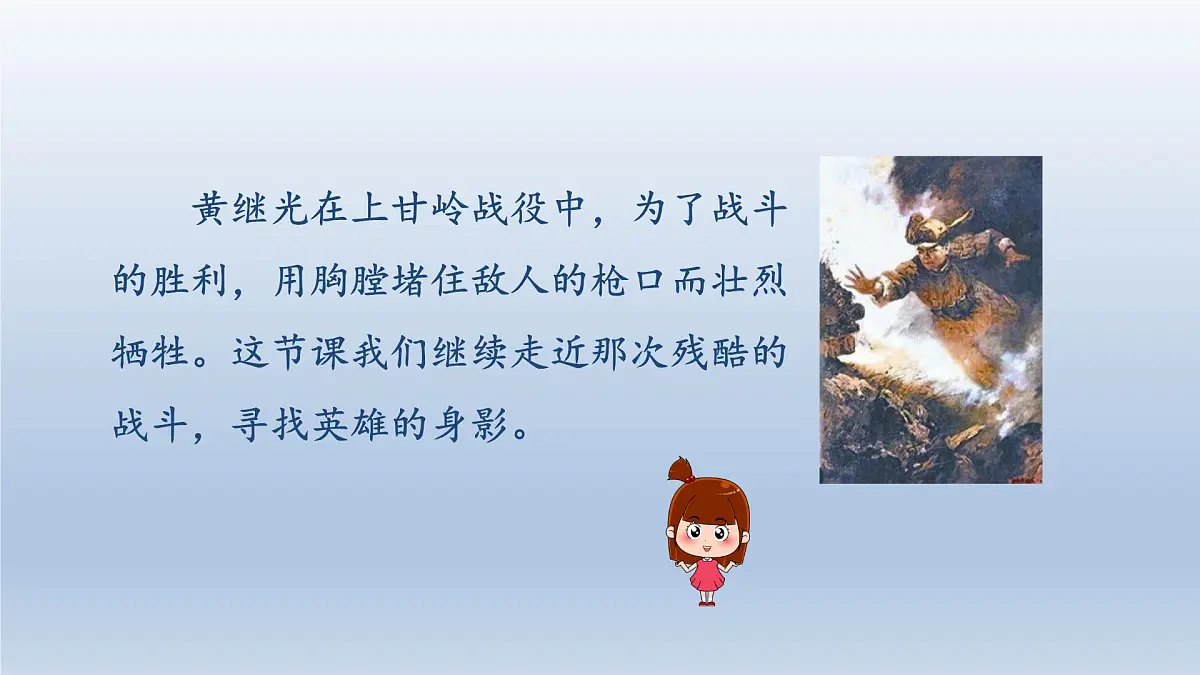 黄继光在上甘岭战役中，为了战斗的胜利，用胸膛堵住敌人的枪口而壮烈牺牲。这节课我们继续走近那次残酷的战斗，寻找英雄的身影。